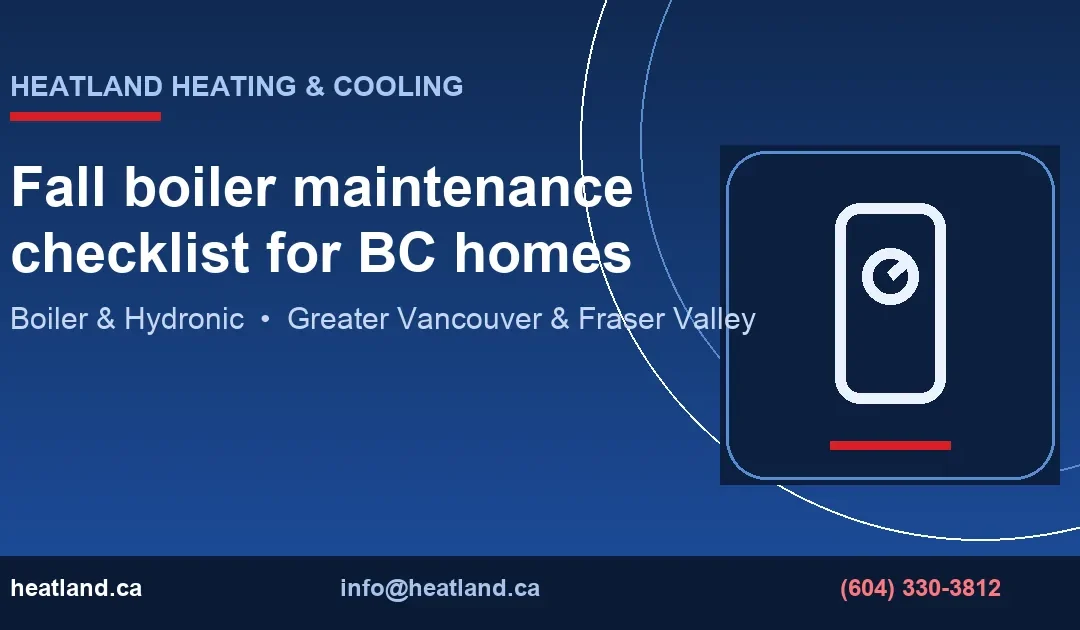 HEATLAND HEATING & COOLING

Fall boiler maintenance checklist for BC homes

Boiler & Hydronic • Greater Vancouver & Fraser Valley

heatland.ca

info@heatland.ca

(604) 330-3812